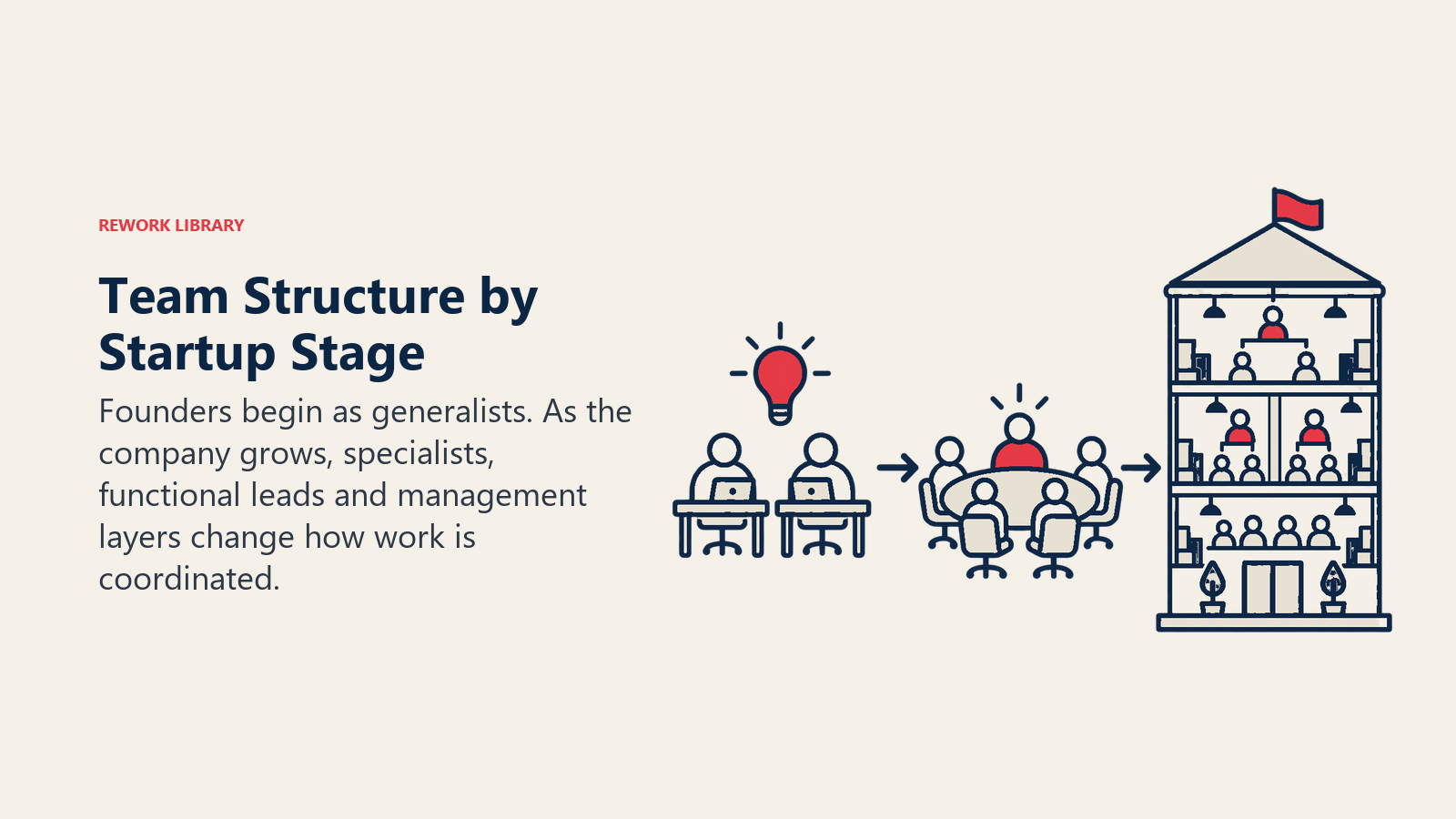 REWORK LIBRARY

Team Structure by Startup Stage

Founders begin as generalists. As the company grows, specialists, functional leads and management layers change how work is coordinated.